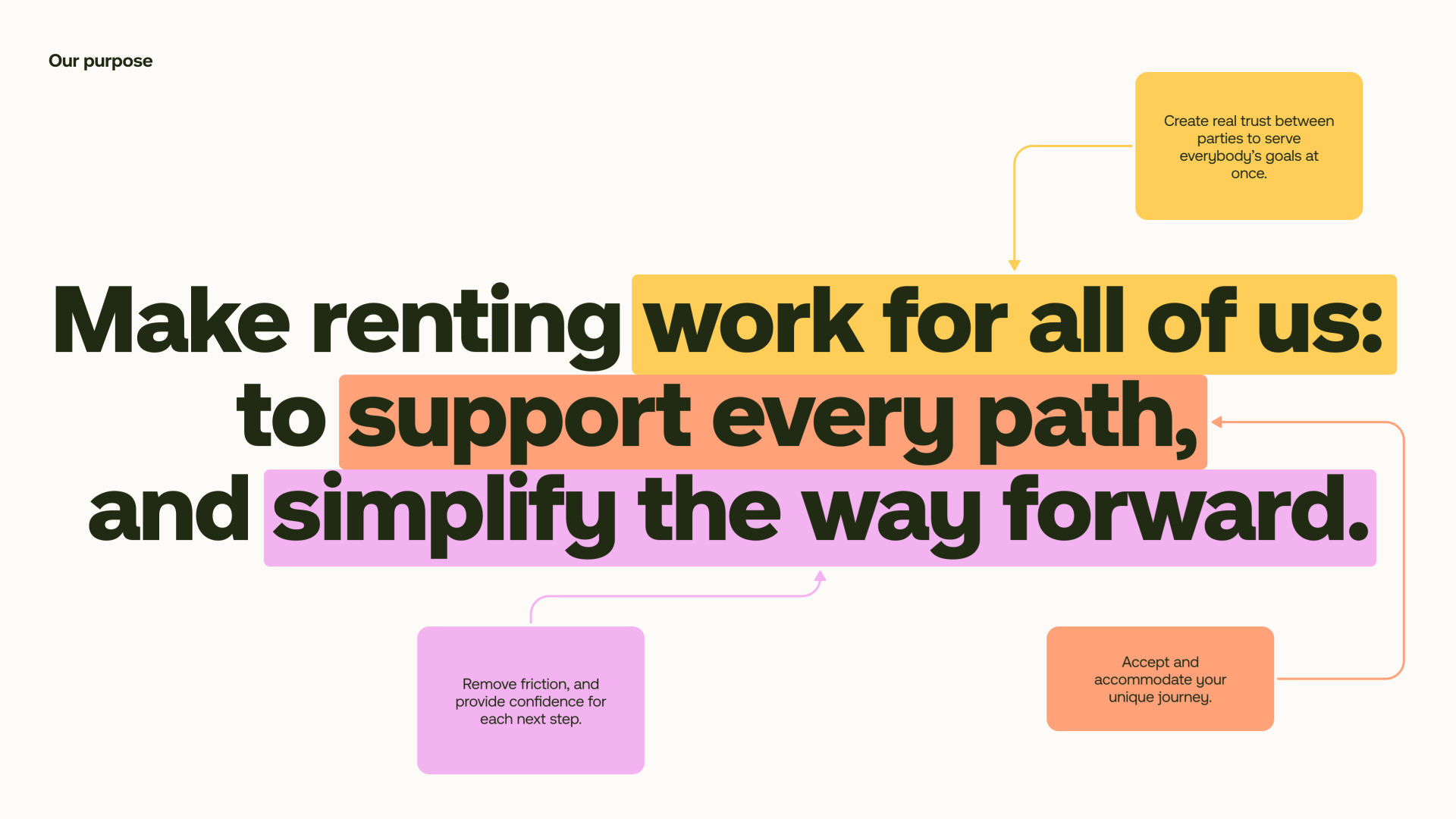 Our purpose

Create real trust between parties to serve everybody's goals at once.

Make renting work for all of us: to support every path, and simplify the way forward.

Remove friction, and provide confidence for each next step.

Accept and accommodate your unique journey.